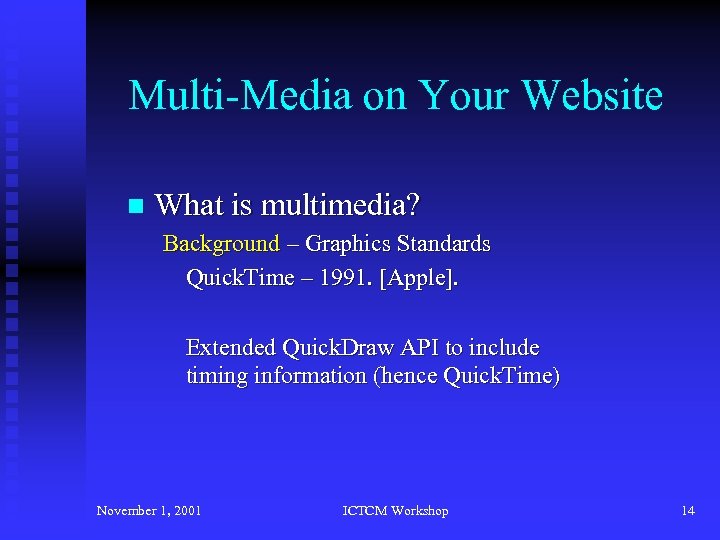 Multi-Media on Your Website

What is multimedia?

Background – Graphics Standards

QuickTime – 1991. [Apple].

Extended QuickDraw API to include timing information (hence QuickTime)

November 1, 2001

ICTCM Workshop

14